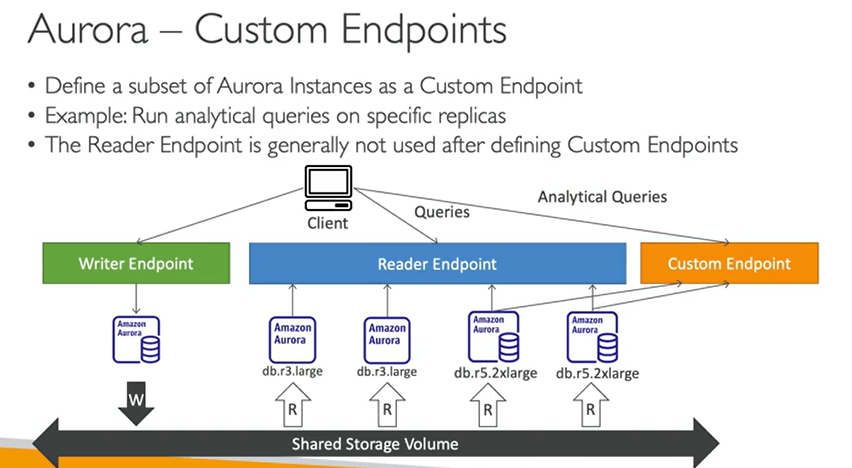 Aurora – Custom Endpoints

• Define a subset of Aurora Instances as a Custom Endpoint
• Example: Run analytical queries on specific replicas
• The Reader Endpoint is generally not used after defining Custom Endpoints

Client
Queries
Analytical Queries
Writer Endpoint
Reader Endpoint
Custom Endpoint
Amazon Aurora
Amazon Aurora
db.r3.large
Amazon Aurora
db.r3.large
Amazon Aurora
db.r5.2xlarge
Amazon Aurora
db.r5.2xlarge
W
R
R
R
R
Shared Storage Volume